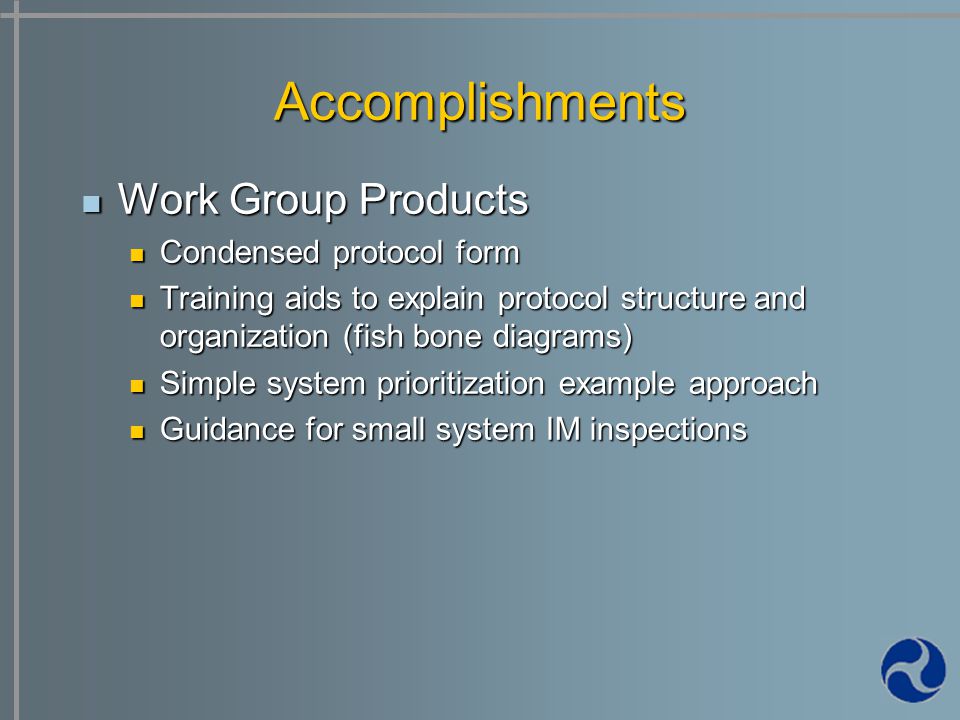 Accomplishments

- Work Group Products
  - Condensed protocol form
  - Training aids to explain protocol structure and organization (fish bone diagrams)
  - Simple system prioritization example approach
  - Guidance for small system IM inspections